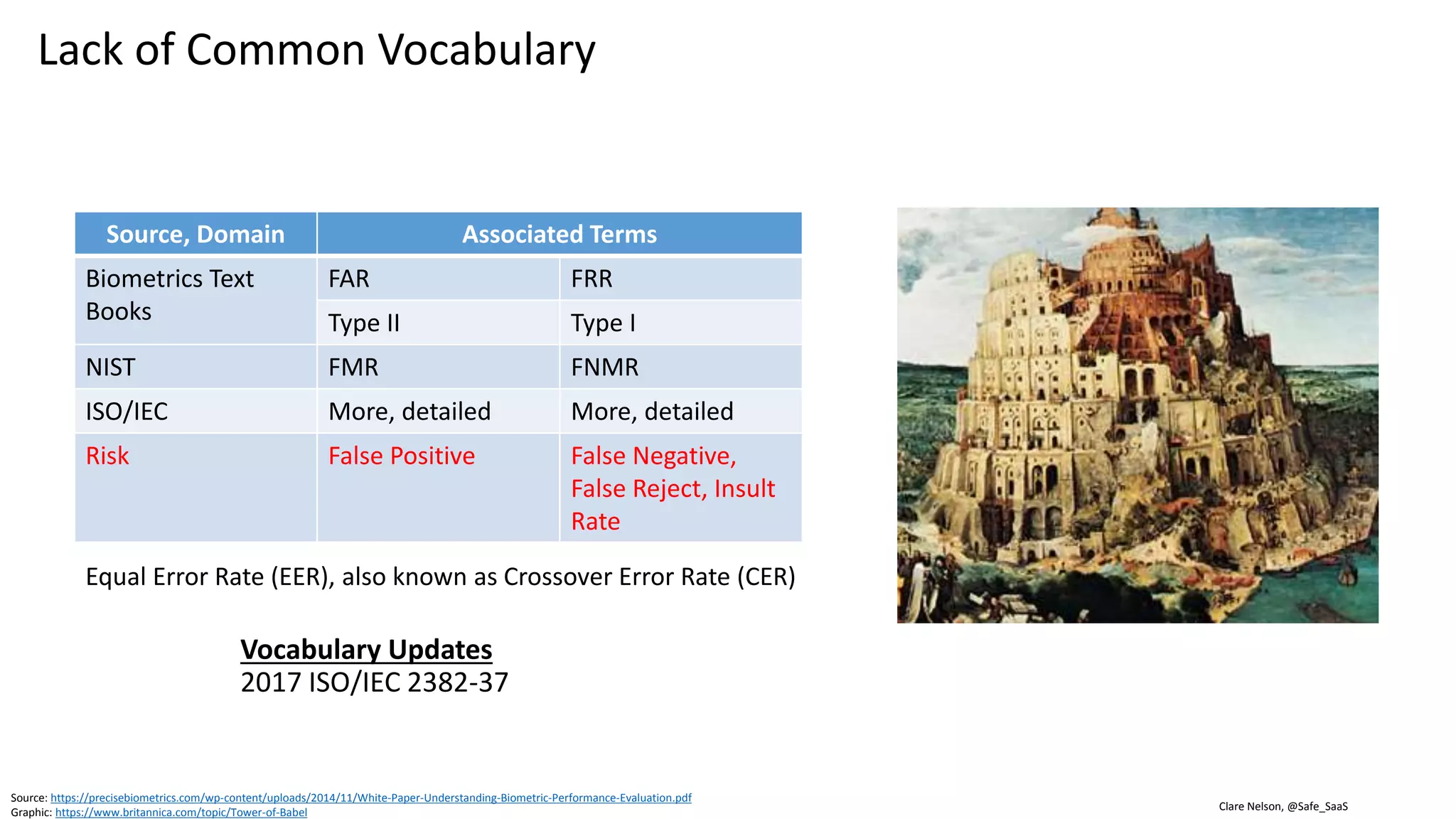 Lack of Common Vocabulary

| Source, Domain | Associated Terms | |
|---|---|---|
| Biometrics Text Books | FAR | FRR |
| | Type II | Type I |
| NIST | FMR | FNMR |
| ISO/IEC | More, detailed | More, detailed |
| Risk | False Positive | False Negative, False Reject, Insult Rate |

Equal Error Rate (EER), also known as Crossover Error Rate (CER)

Vocabulary Updates
2017 ISO/IEC 2382-37

Source: https://precisebiometrics.com/wp-content/uploads/2014/11/White-Paper-Understanding-Biometric-Performance-Evaluation.pdf
Graphic: https://www.britannica.com/topic/Tower-of-Babel

Clare Nelson, @Safe_SaaS